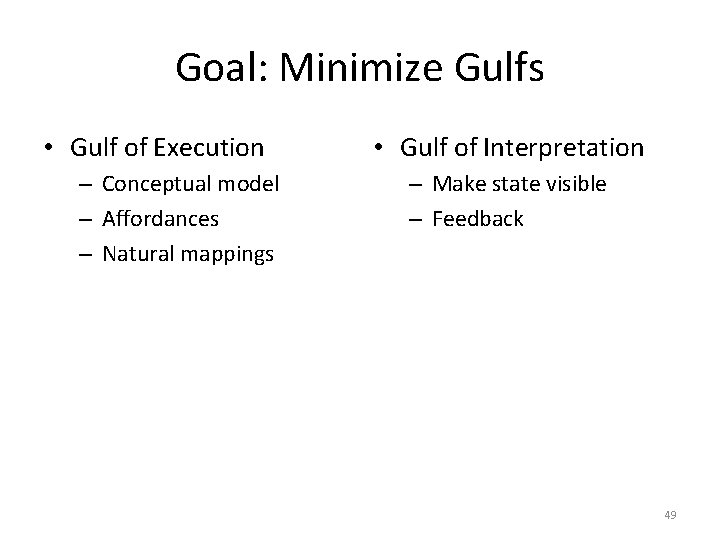 Goal: Minimize Gulfs

• Gulf of Execution
– Conceptual model
– Affordances
– Natural mappings

• Gulf of Interpretation
– Make state visible
– Feedback

49